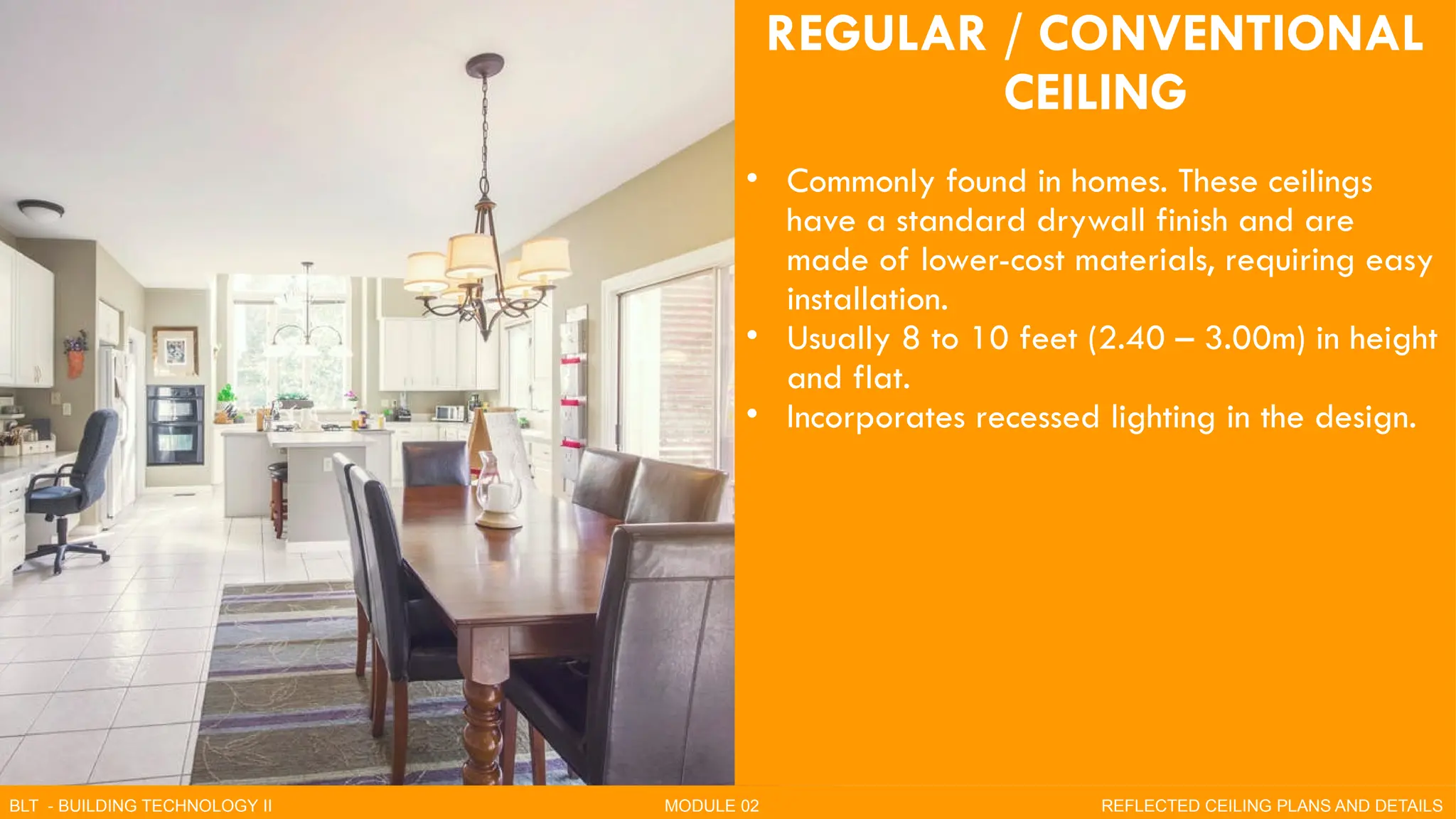 REGULAR / CONVENTIONAL CEILING

• Commonly found in homes. These ceilings have a standard drywall finish and are made of lower-cost materials, requiring easy installation.
• Usually 8 to 10 feet (2.40 – 3.00m) in height and flat.
• Incorporates recessed lighting in the design.

BLT - BUILDING TECHNOLOGY II
MODULE 02
REFLECTED CEILING PLANS AND DETAILS